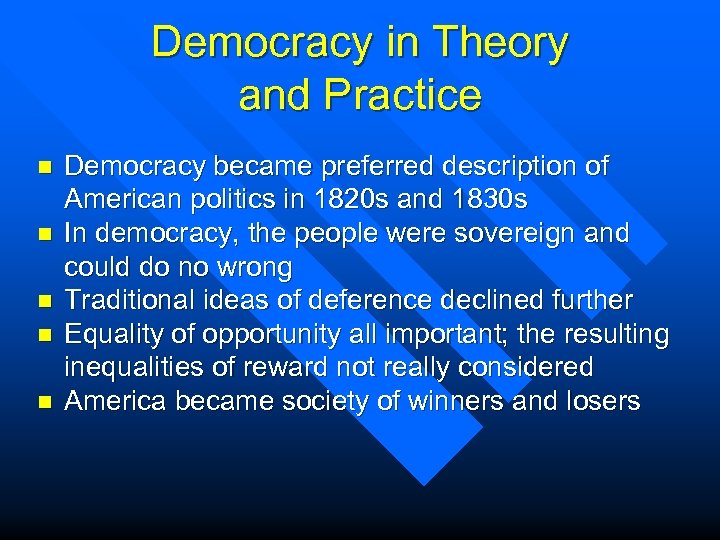 Democracy in Theory and Practice

- Democracy became preferred description of American politics in 1820s and 1830s
- In democracy, the people were sovereign and could do no wrong
- Traditional ideas of deference declined further
- Equality of opportunity all important; the resulting inequalities of reward not really considered
- America became society of winners and losers